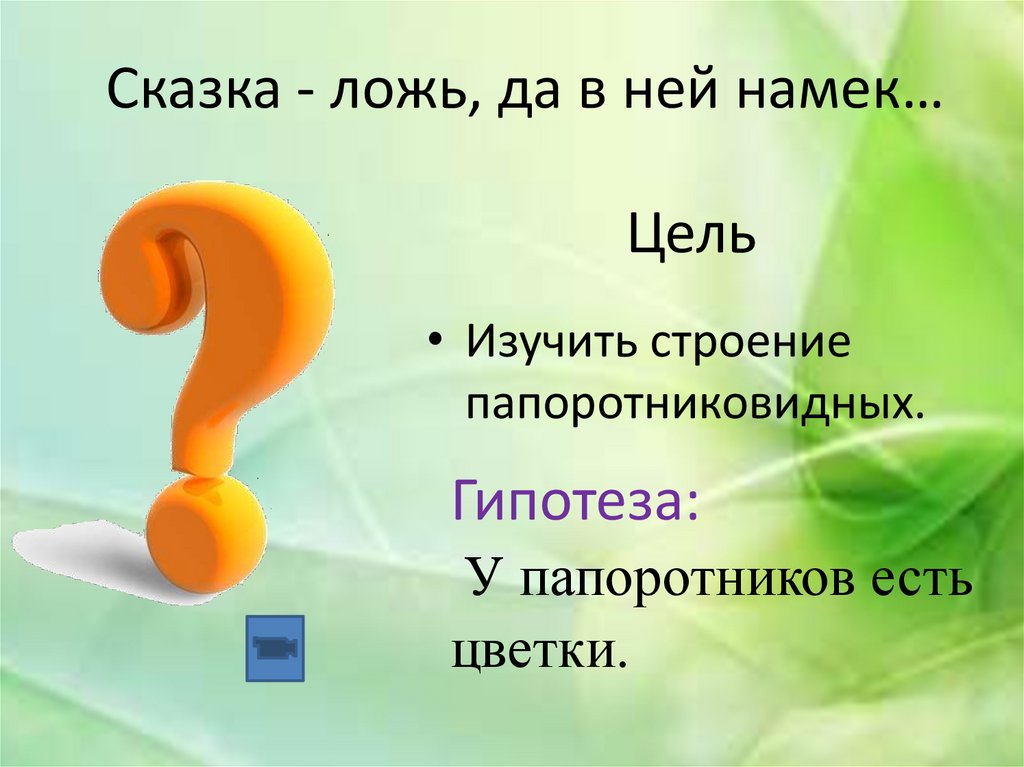 Сказка - ложь, да в ней намек…

Цель

• Изучить строение папоротниковидных.

Гипотеза:

У папоротников есть цветки.